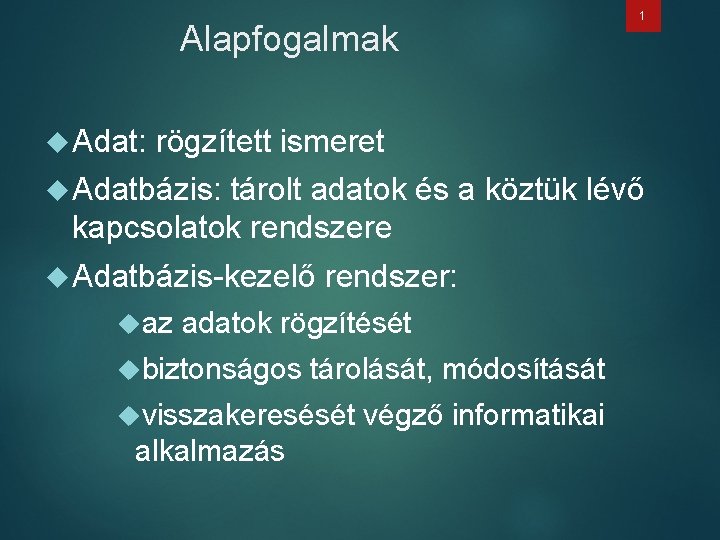 1

Alapfogalmak

Adat: rögzített ismeret

Adatbázis: tárolt adatok és a köztük lévő kapcsolatok rendszere

Adatbázis-kezelő rendszer:

az adatok rögzítését

biztonságos tárolását, módosítását

visszakeresését végző informatikai alkalmazás